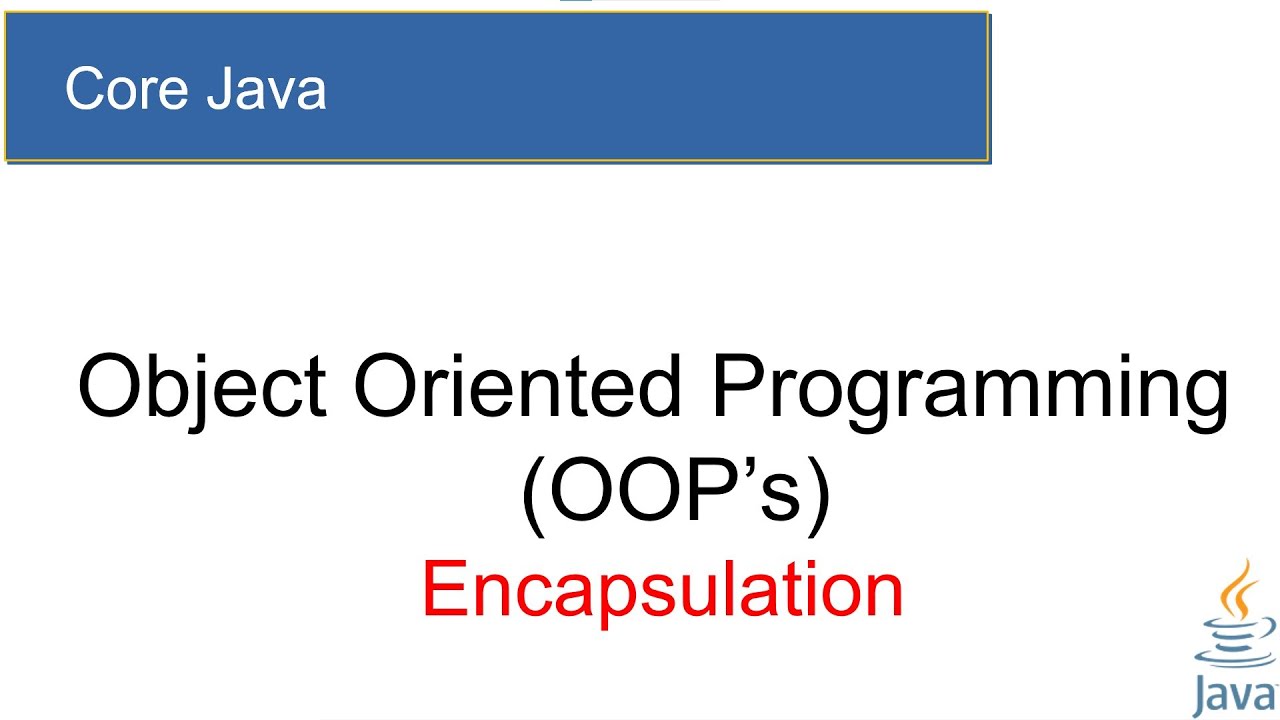 Core Java

Object Oriented Programming (OOP’s)

Encapsulation

Java